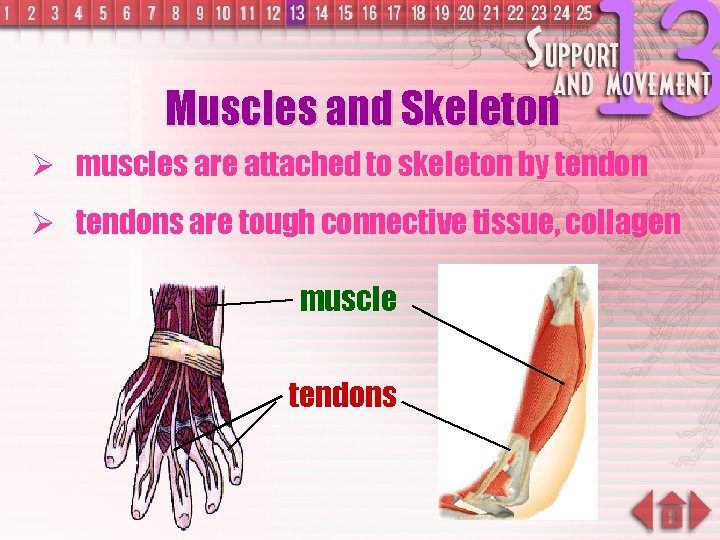 1 2 3 4 5 6 7 8 9 10 11 12 13 14 15 16 17 18 19 20 21 22 23 24 25

SUPPORT AND MOVEMENT 13

Muscles and Skeleton

➢ muscles are attached to skeleton by tendon

➢ tendons are tough connective tissue, collagen

muscle

tendons